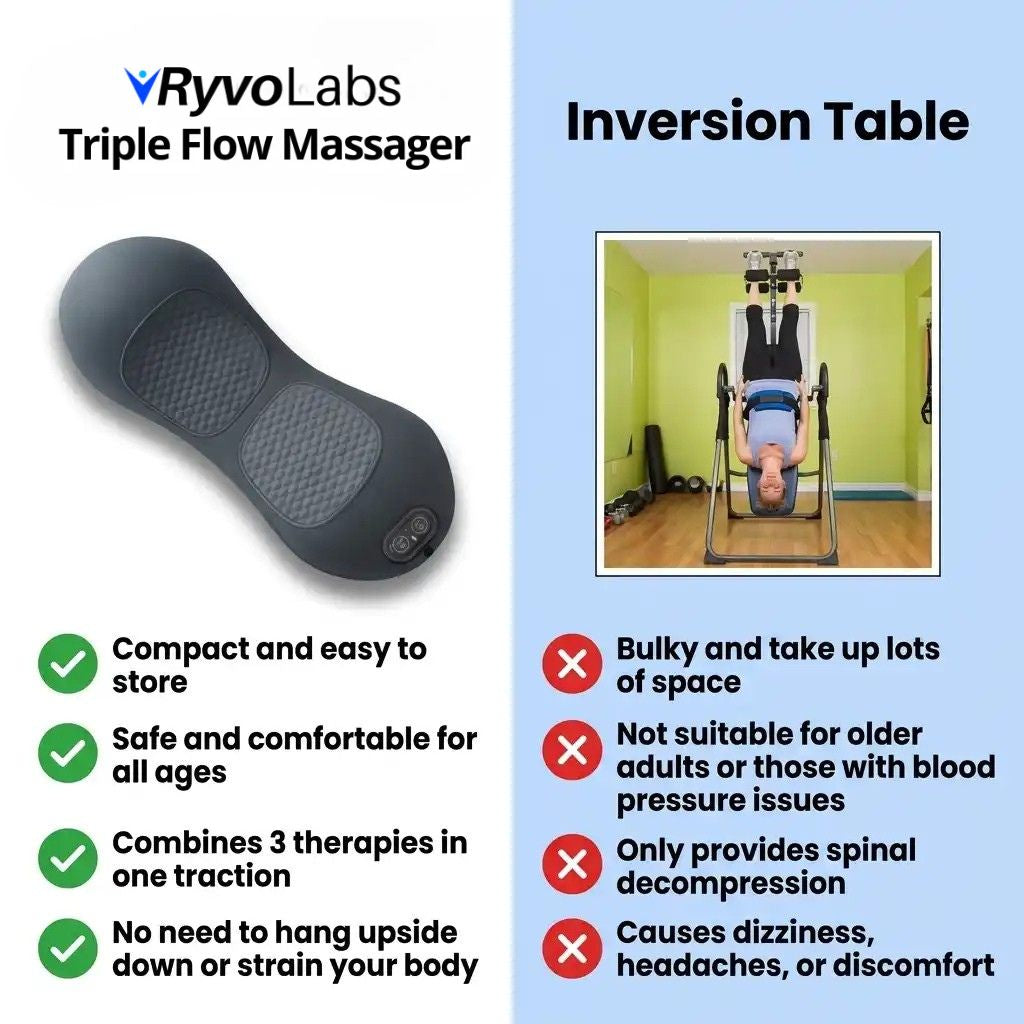 RyvoLabs
Triple Flow Massager

Compact and easy to store

Safe and comfortable for all ages

Combines 3 therapies in one traction

No need to hang upside down or strain your body

Inversion Table

Bulky and take up lots of space

Not suitable for older adults or those with blood pressure issues

Only provides spinal decompression

Causes dizziness, headaches, or discomfort